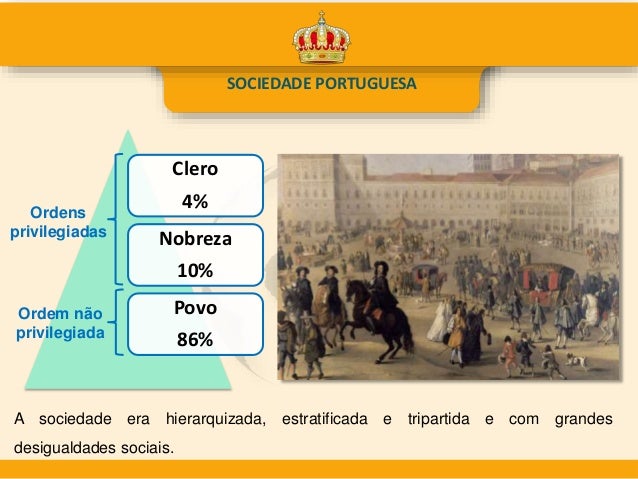 SOCIEDADE PORTUGUESA

Ordens privilegiadas

Clero
4%

Nobreza
10%

Ordem não privilegiada

Povo
86%

A sociedade era hierarquizada, estratificada e tripartida e com grandes desigualdades sociais.